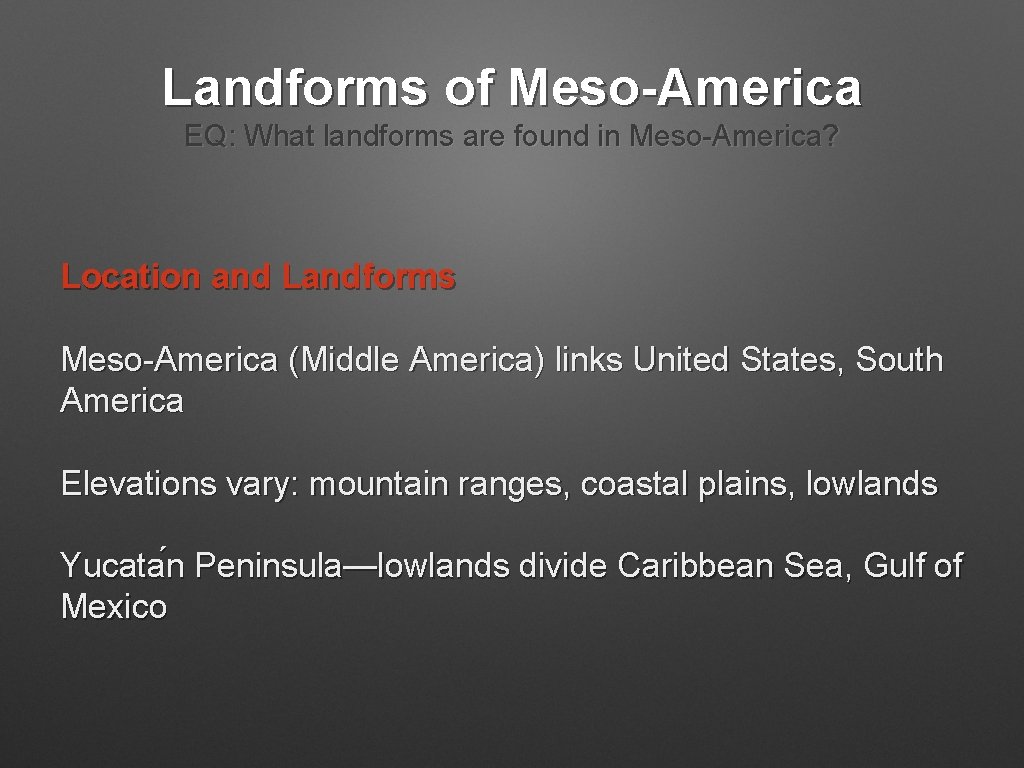 Landforms of Meso-America
EQ: What landforms are found in Meso-America?

Location and Landforms

Meso-America (Middle America) links United States, South America

Elevations vary: mountain ranges, coastal plains, lowlands

Yucatán Peninsula—lowlands divide Caribbean Sea, Gulf of Mexico